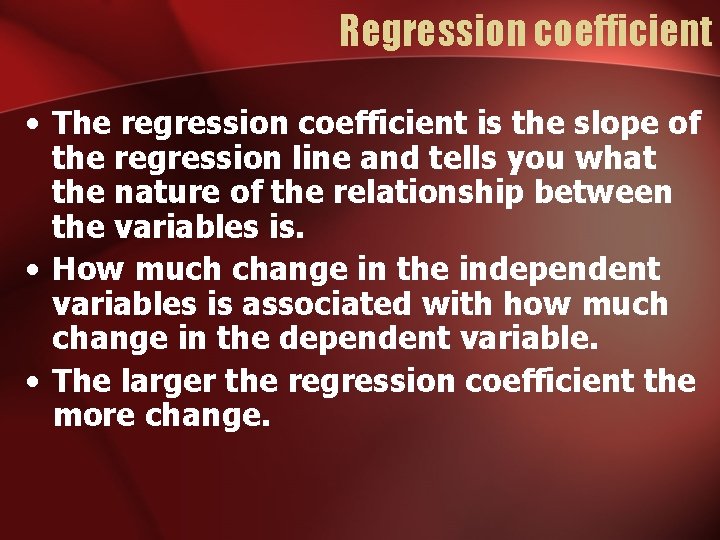 Regression coefficient

• The regression coefficient is the slope of the regression line and tells you what the nature of the relationship between the variables is.
• How much change in the independent variables is associated with how much change in the dependent variable.
• The larger the regression coefficient the more change.